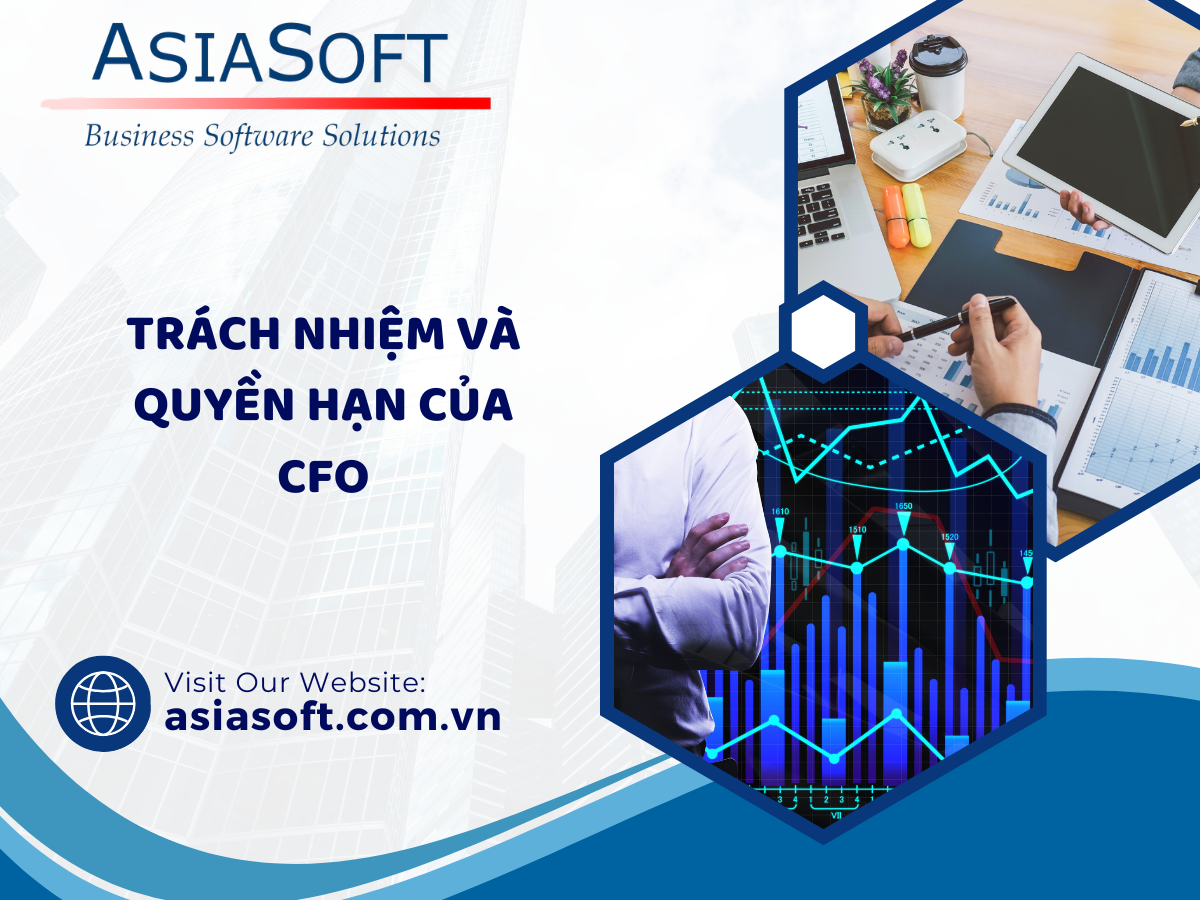 ASIASOFT
Business Software Solutions

TRÁCH NHIỆM VÀ QUYỀN HẠN CỦA CFO

Visit Our Website:
asiasoft.com.vn

1610
1510
1650
1520
145